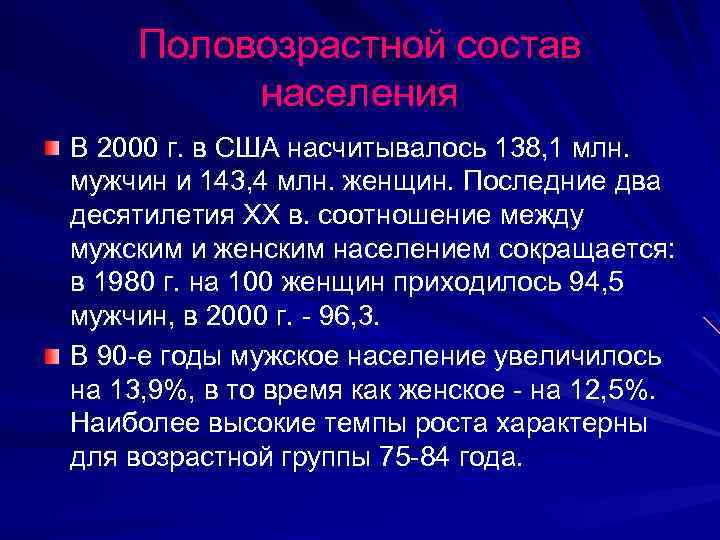 Половозрастной состав населения

В 2000 г. в США насчитывалось 138,1 млн. мужчин и 143,4 млн. женщин. Последние два десятилетия XX в. соотношение между мужским и женским населением сокращается: в 1980 г. на 100 женщин приходилось 94,5 мужчин, в 2000 г. - 96,3.

В 90-е годы мужское население увеличилось на 13,9%, в то время как женское - на 12,5%. Наиболее высокие темпы роста характерны для возрастной группы 75-84 года.